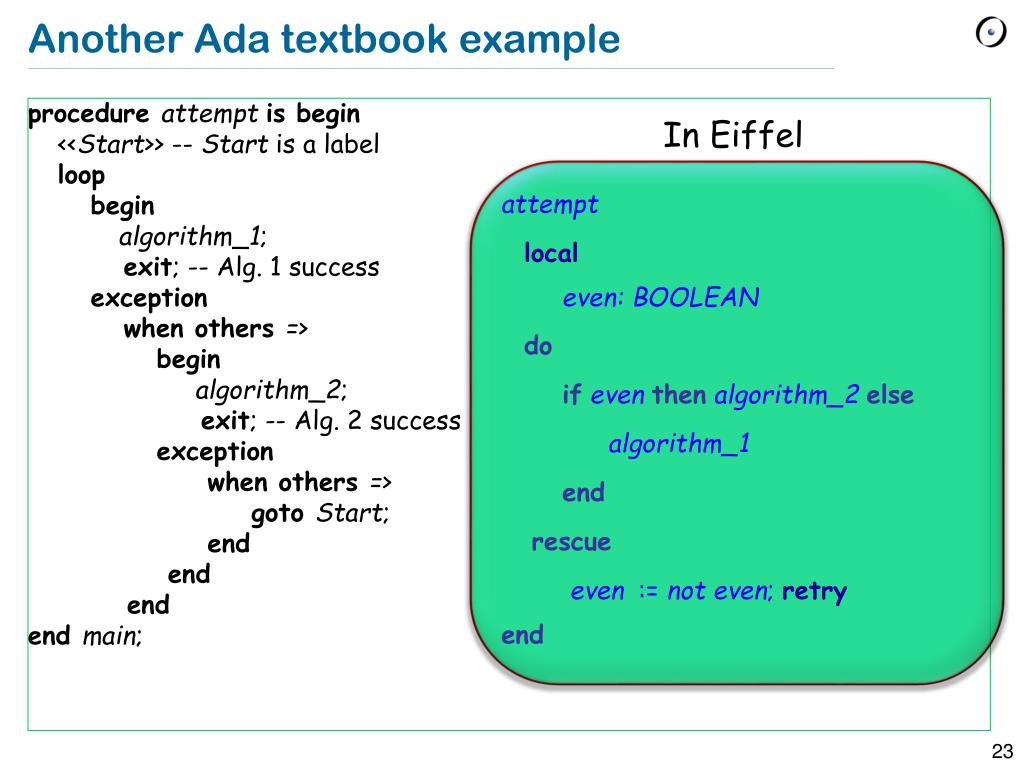 Another Ada textbook example

procedure attempt is begin
<<Start>> -- Start is a label
loop
begin
algorithm_1;
exit; -- Alg. 1 success
exception
when others =>
begin
algorithm_2;
exit; -- Alg. 2 success
exception
when others =>
goto Start;
end
end
end
end main;

In Eiffel

attempt
local
even: BOOLEAN
do
if even then algorithm_2 else
algorithm_1
end
rescue
even := not even; retry
end

23